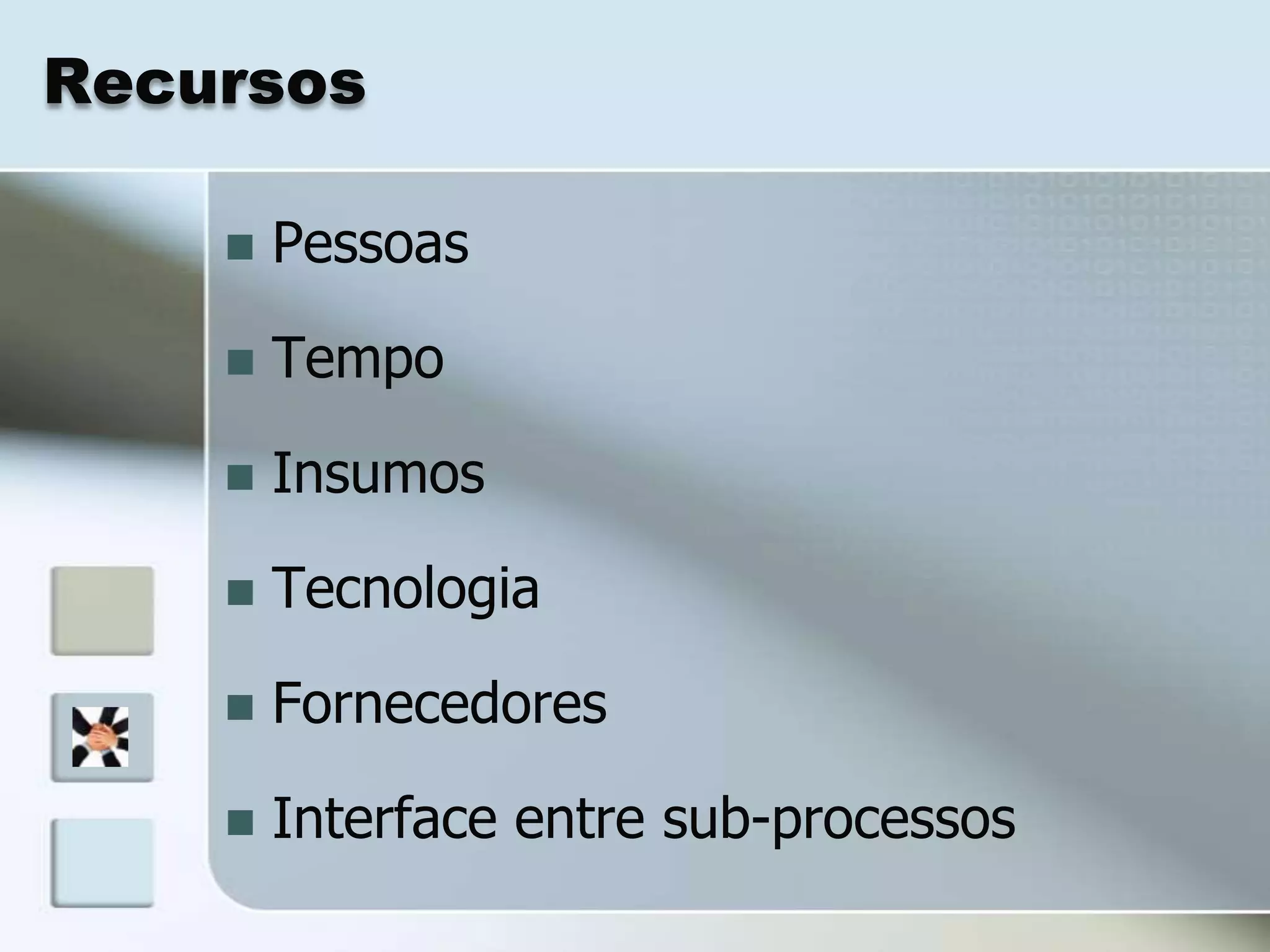 Recursos

- Pessoas
- Tempo
- Insumos
- Tecnologia
- Fornecedores
- Interface entre sub-processos